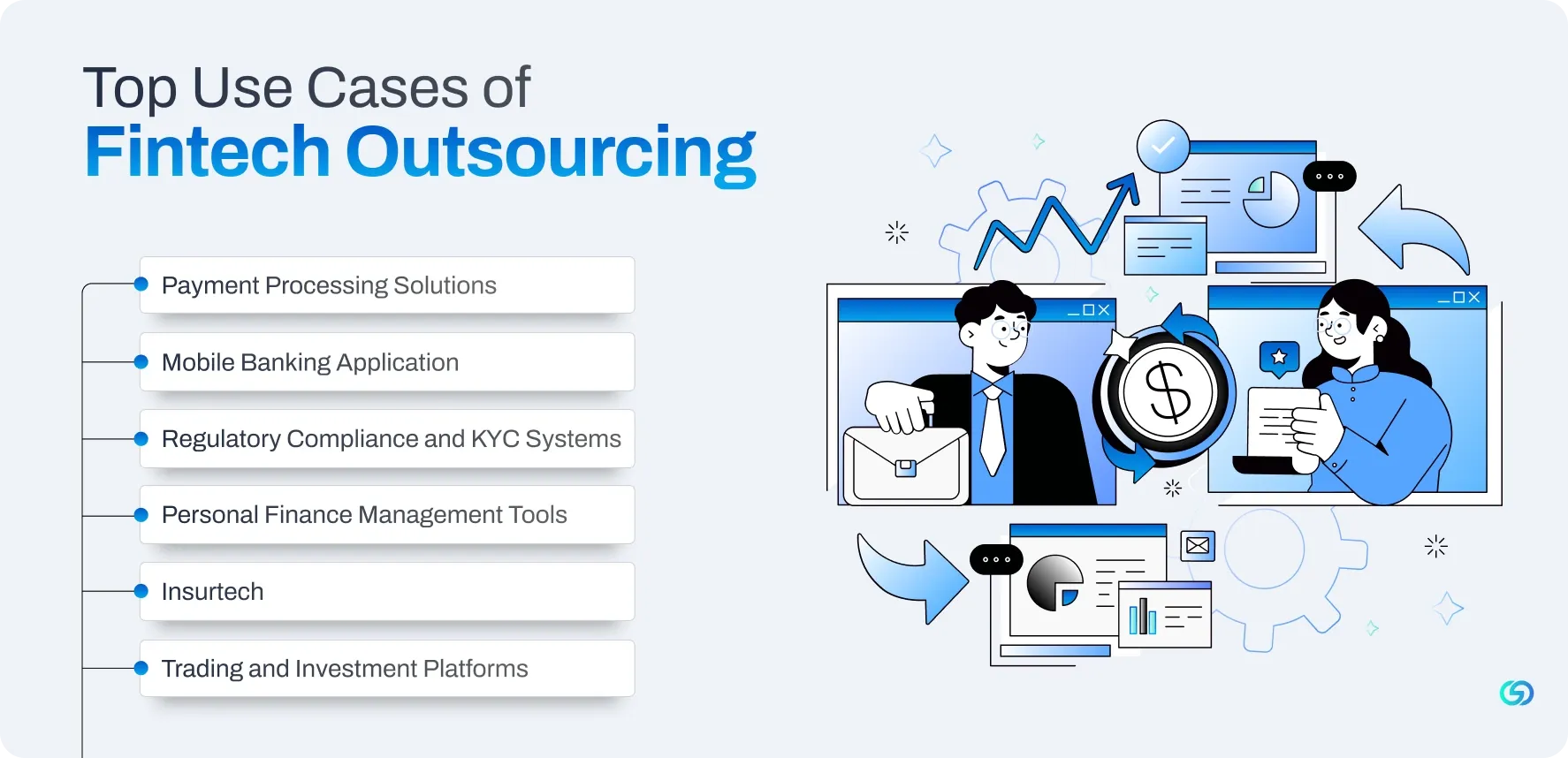 Top Use Cases of
Fintech Outsourcing

Payment Processing Solutions

Mobile Banking Application

Regulatory Compliance and KYC Systems

Personal Finance Management Tools

Insurtech

Trading and Investment Platforms

$